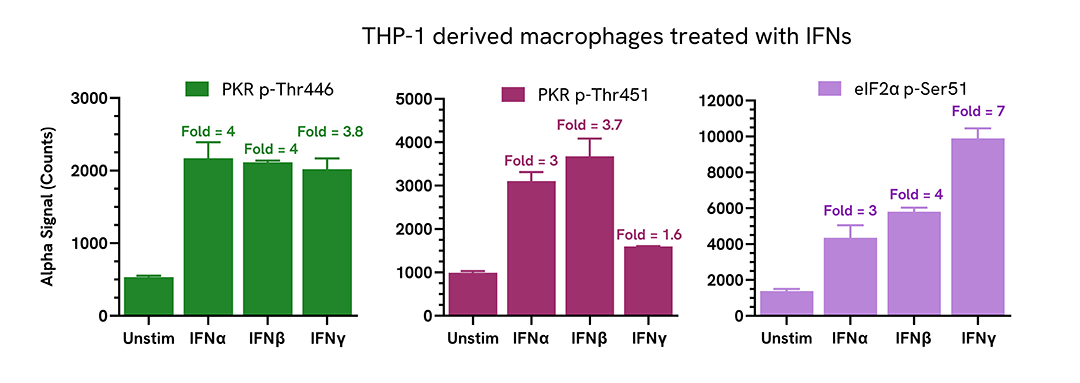 THP-1 derived macrophages treated with IFNs

PKR p-Thr446

Alpha Signal (Counts)

3000
2000
1000
0

Fold = 4
Fold = 4
Fold = 3.8

Unstim IFNα IFNβ IFNγ

PKR p-Thr451

5000
4000
3000
2000
1000
0

Fold = 3
Fold = 3.7
Fold = 1.6

Unstim IFNα IFNβ IFNγ

eIF2α p-Ser51

12000
10000
8000
6000
4000
2000
0

Fold = 3
Fold = 4
Fold = 7

Unstim IFNα IFNβ IFNγ